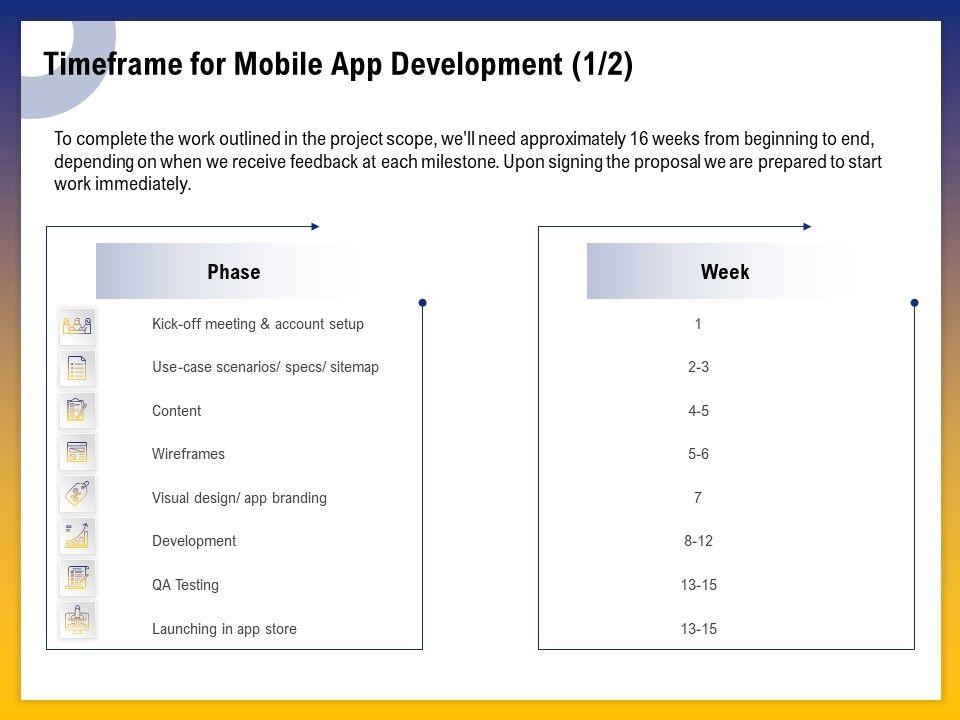 Timeframe for Mobile App Development (1/2)

To complete the work outlined in the project scope, we'll need approximately 16 weeks from beginning to end, depending on when we receive feedback at each milestone. Upon signing the proposal we are prepared to start work immediately.

| Phase | Week |
|---|---|
| Kick-off meeting & account setup | 1 |
| Use-case scenarios/ specs/ sitemap | 2-3 |
| Content | 4-5 |
| Wireframes | 5-6 |
| Visual design/ app branding | 7 |
| Development | 8-12 |
| QA Testing | 13-15 |
| Launching in app store | 13-15 |